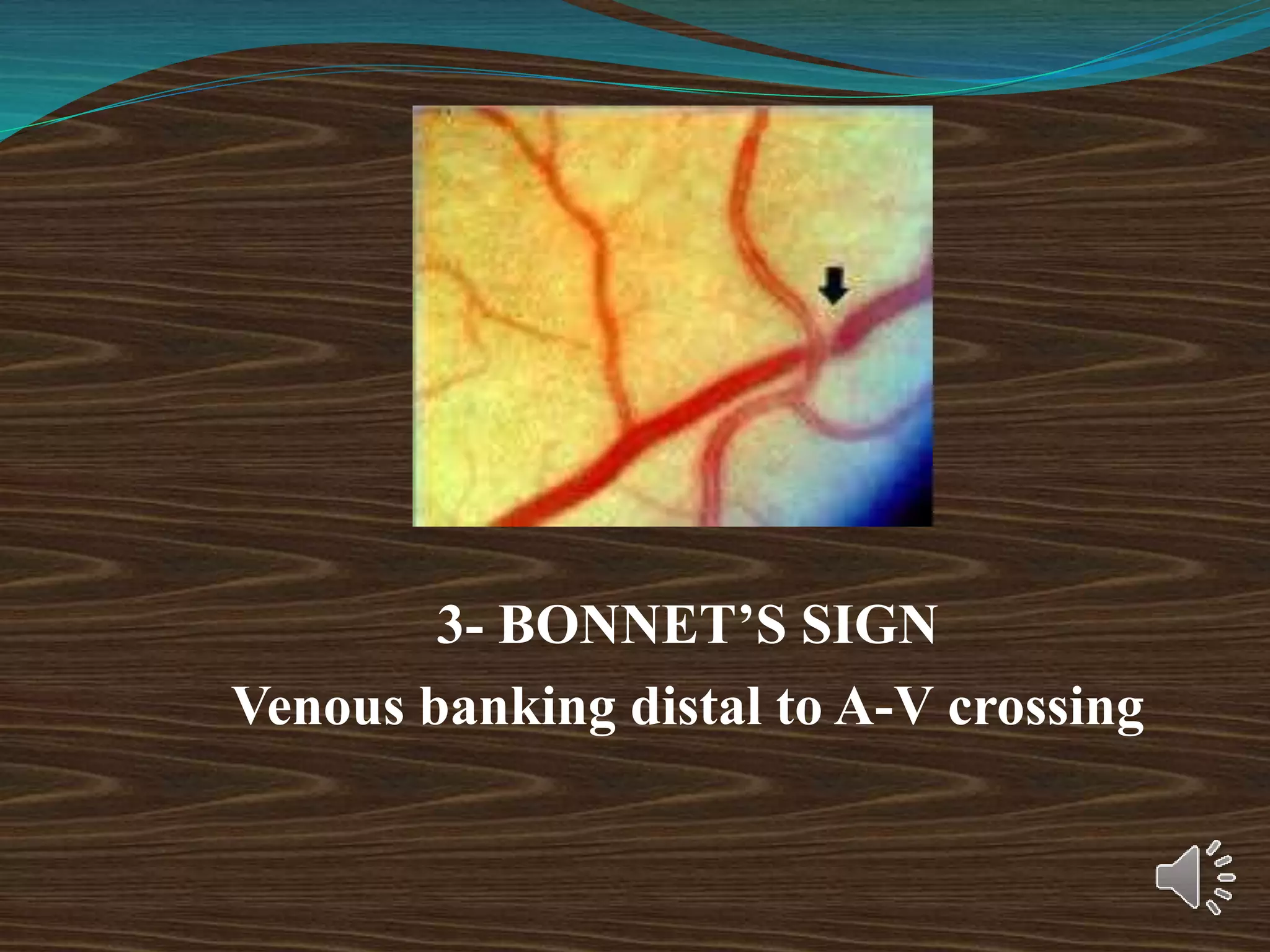 3- BONNET’S SIGN

Venous banking distal to A-V crossing